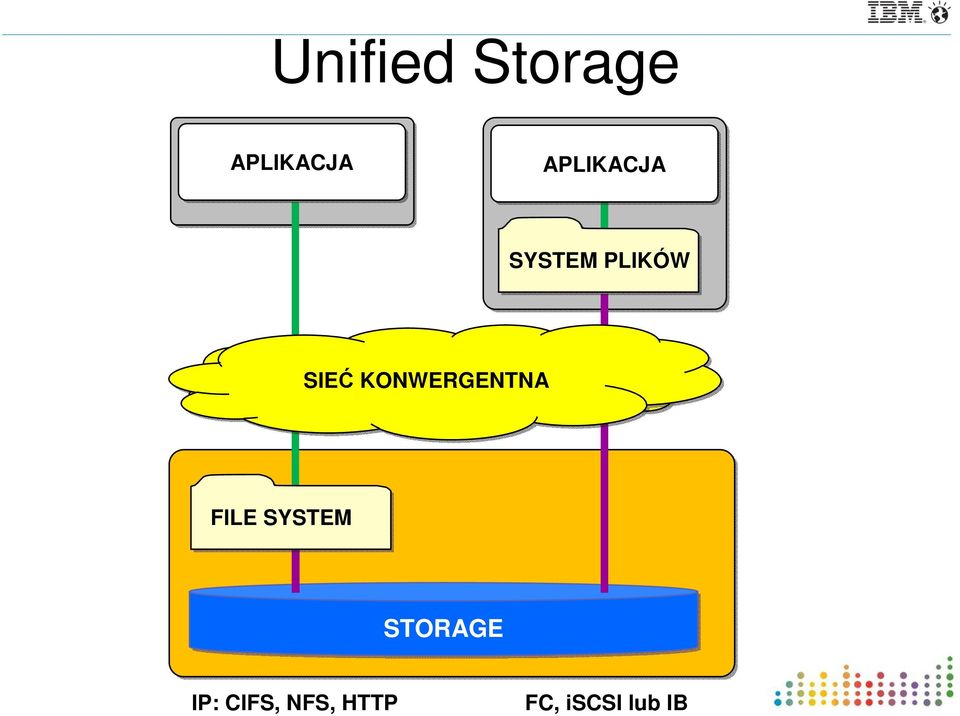 IBM

Unified Storage

APLIKACJA

APLIKACJA

SYSTEM PLIKÓW

SIEĆ KONWERGENTNA

FILE SYSTEM

STORAGE

IP: CIFS, NFS, HTTP

FC, iSCSI lub IB